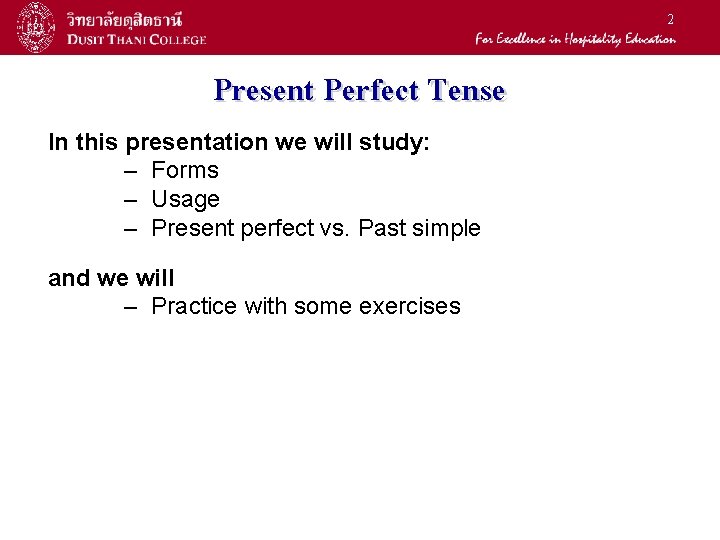 วิทยาลัยดุสิตธานี
DUSIT THANI COLLEGE

2

For Excellence in Hospitality Education

Present Perfect Tense

In this presentation we will study:
– Forms
– Usage
– Present perfect vs. Past simple

and we will
– Practice with some exercises